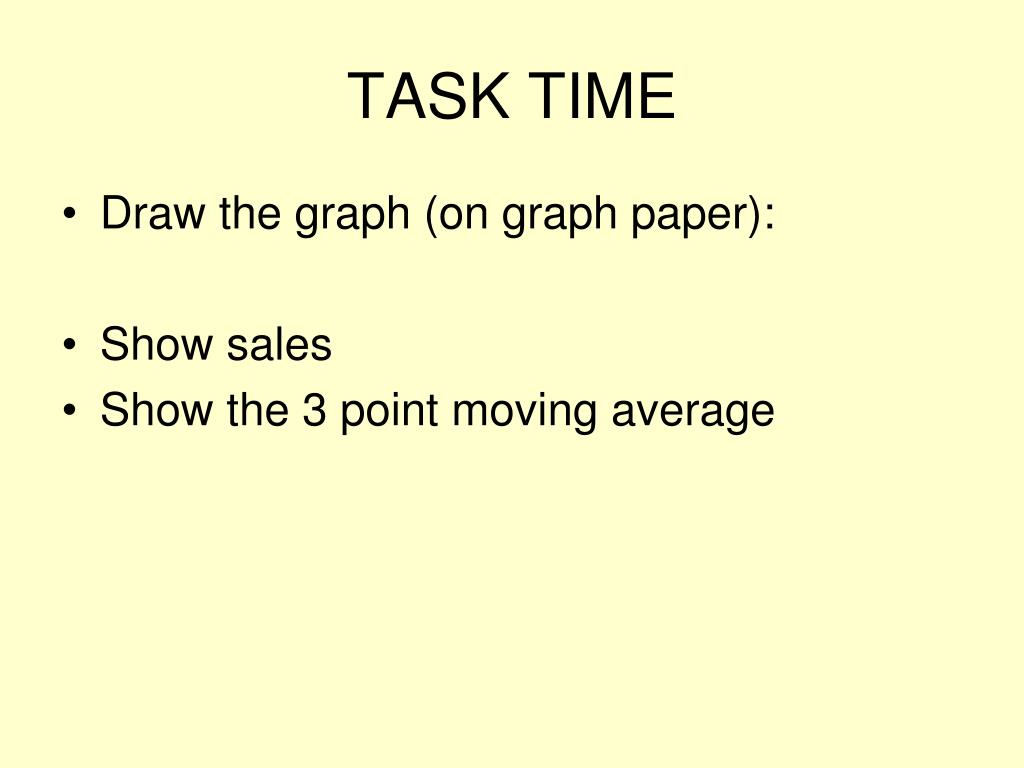 TASK TIME

• Draw the graph (on graph paper):

• Show sales
• Show the 3 point moving average